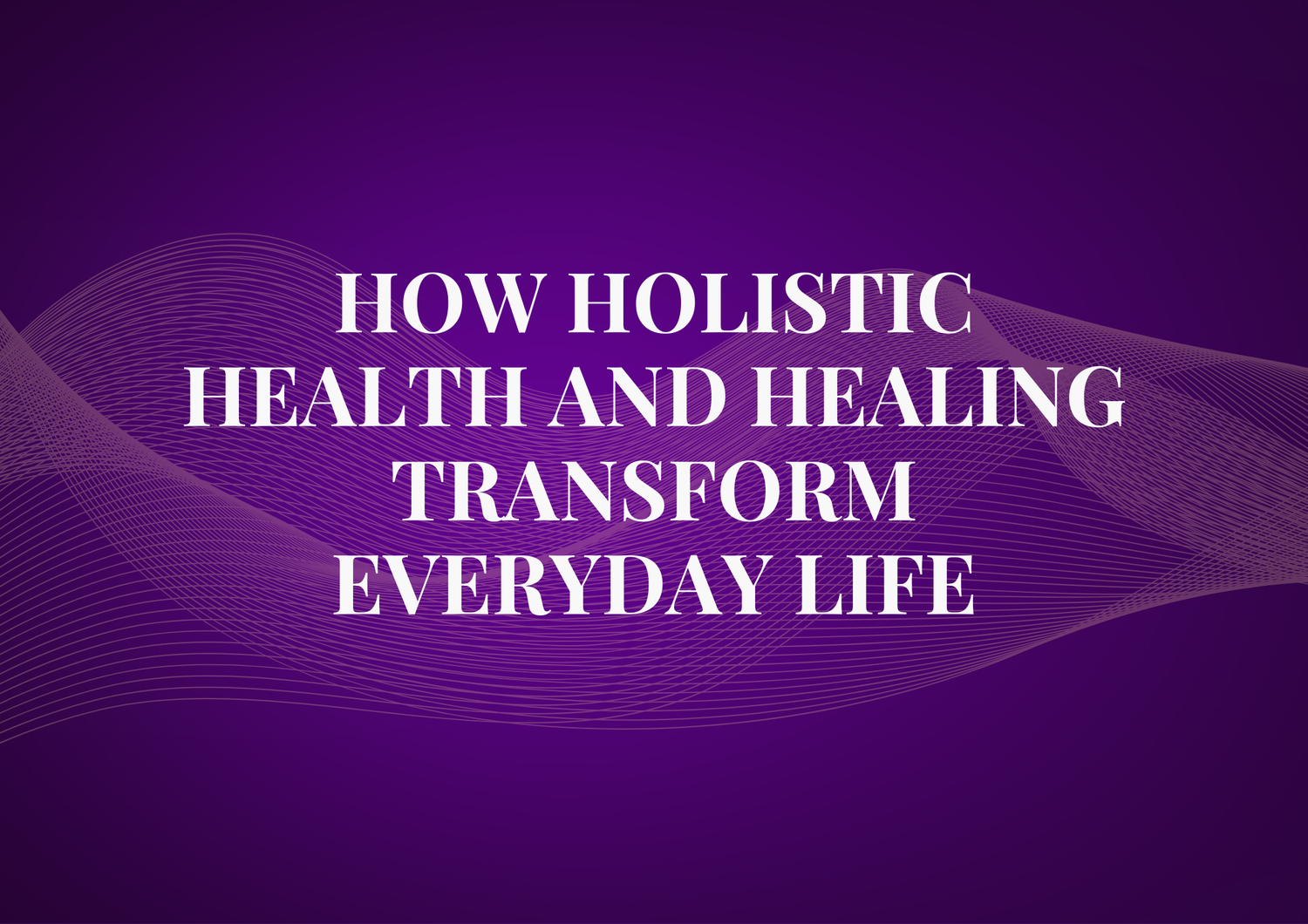 HOW HOLISTIC HEALTH AND HEALING TRANSFORM EVERYDAY LIFE